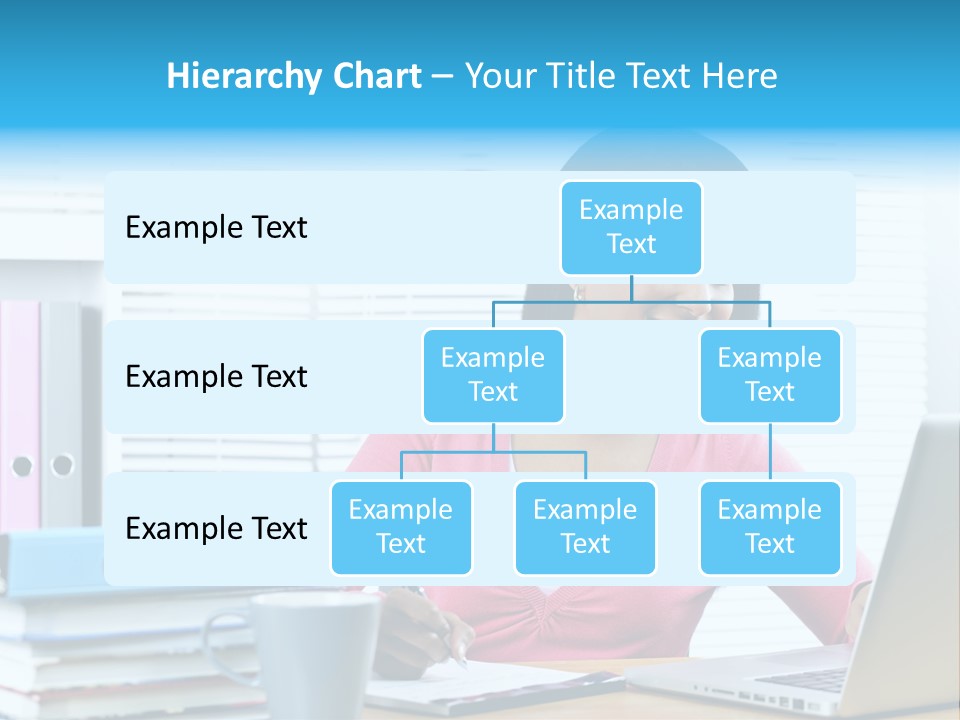 Hierarchy Chart – Your Title Text Here

Example Text

Example Text

Example Text

Example Text

Example Text

Example Text

Example Text

Example Text

Example Text